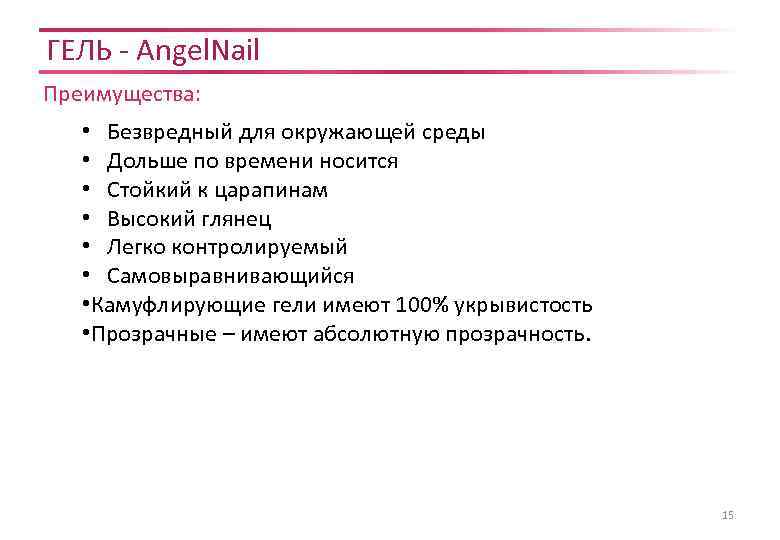 ГЕЛЬ - AngelNail

Преимущества:

• Безвредный для окружающей среды
• Дольше по времени носится
• Стойкий к царапинам
• Высокий глянец
• Легко контролируемый
• Самовыравнивающийся
•Камуфлирующие гели имеют 100% укрывистость
•Прозрачные – имеют абсолютную прозрачность.

15